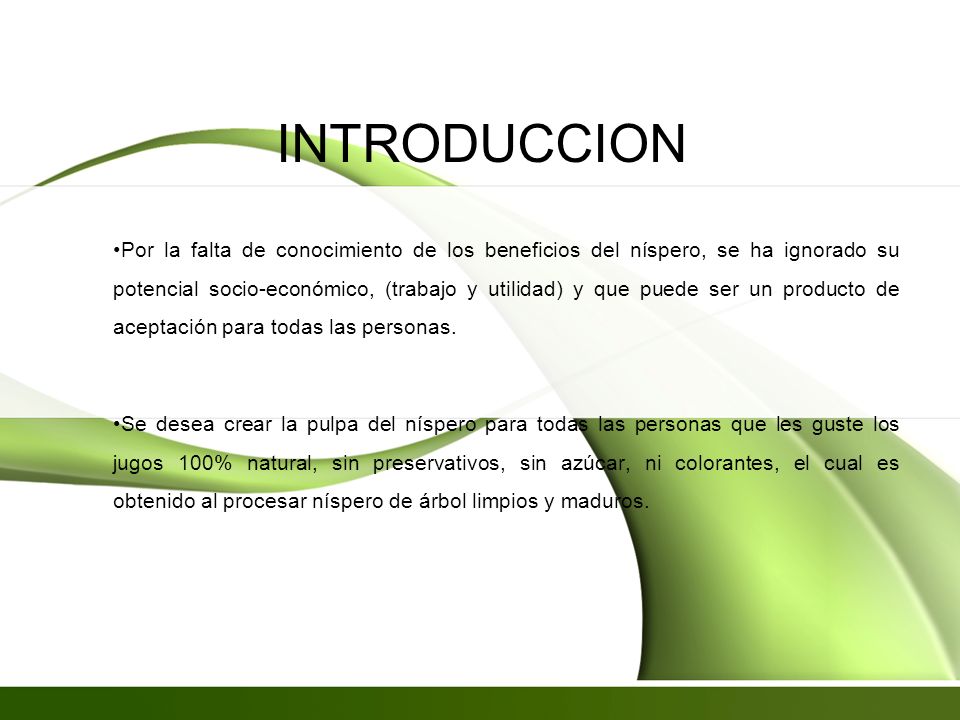 INTRODUCCION

•Por la falta de conocimiento de los beneficios del níspero, se ha ignorado su potencial socio-económico, (trabajo y utilidad) y que puede ser un producto de aceptación para todas las personas.

•Se desea crear la pulpa del níspero para todas las personas que les guste los jugos 100% natural, sin preservativos, sin azúcar, ni colorantes, el cual es obtenido al procesar níspero de árbol limpios y maduros.